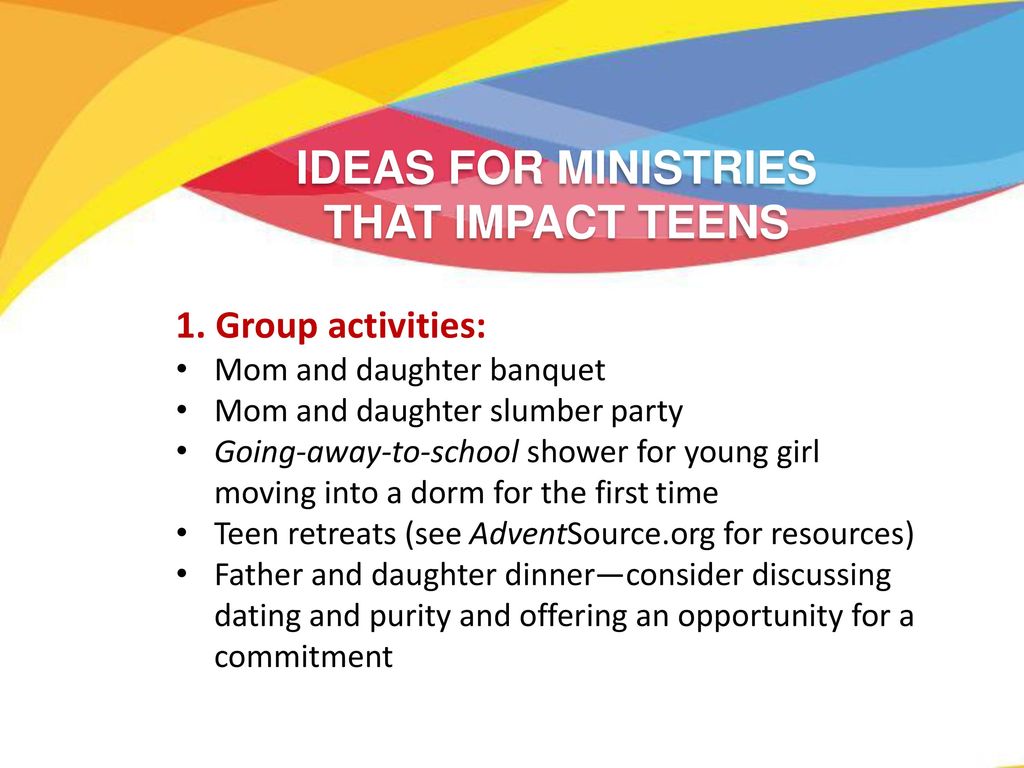 IDEAS FOR MINISTRIES THAT IMPACT TEENS

1. Group activities:
• Mom and daughter banquet
• Mom and daughter slumber party
• Going-away-to-school shower for young girl moving into a dorm for the first time
• Teen retreats (see AdventSource.org for resources)
• Father and daughter dinner—consider discussing dating and purity and offering an opportunity for a commitment